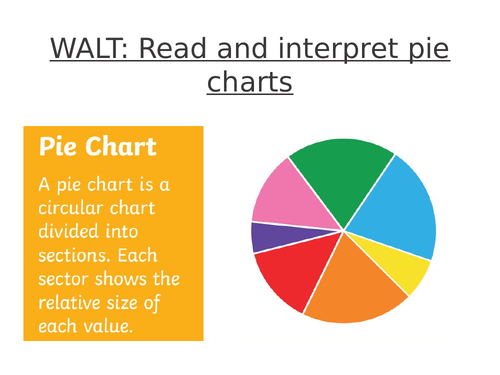 WALT: Read and interpret pie charts

Pie Chart

A pie chart is a circular chart divided into sections. Each sector shows the relative size of each value.